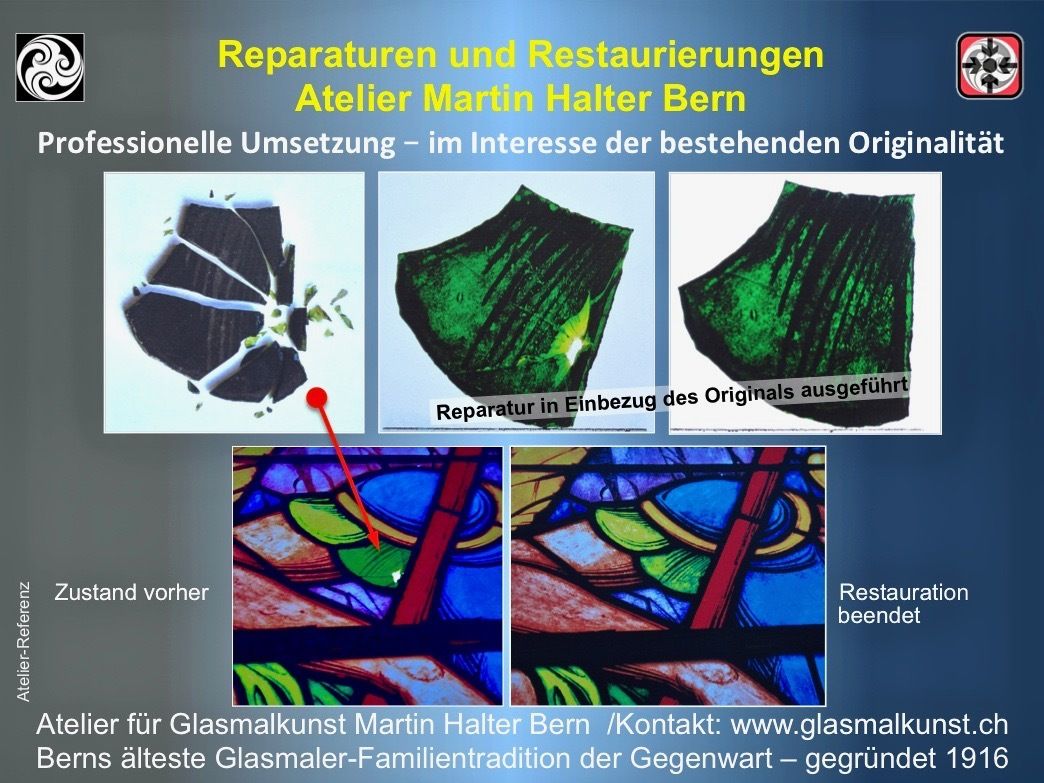 Reparaturen und Restaurierungen
Atelier Martin Halter Bern

Professionelle Umsetzung − im Interesse der bestehenden Originalität

Reparatur in Einbezug des Originals ausgeführt

Atelier-Referenz

Zustand vorher

Restauration beendet

Atelier für Glasmalkunst Martin Halter Bern /Kontakt: www.glasmalkunst.ch
Berns älteste Glasmaler-Familientradition der Gegenwart – gegründet 1916